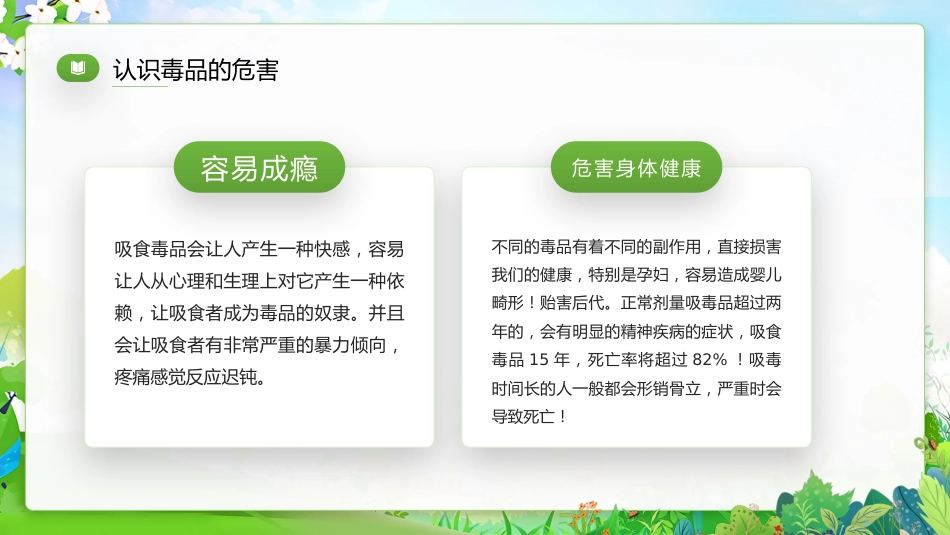 认识毒品的危害

容易成瘾

吸食毒品会让人产生一种快感，容易让人从心理和生理上对它产生一种依赖，让吸食者成为毒品的奴隶。并且会让吸食者有非常严重的暴力倾向，疼痛感觉反应迟钝。

危害身体健康

不同的毒品有着不同的副作用，直接损害我们的健康，特别是孕妇，容易造成婴儿畸形！贻害后代。正常剂量吸毒品超过两年的，会有明显的精神疾病的症状，吸食毒品 15 年，死亡率将超过 82% ！吸毒时间长的人一般都会形销骨立，严重时会导致死亡！